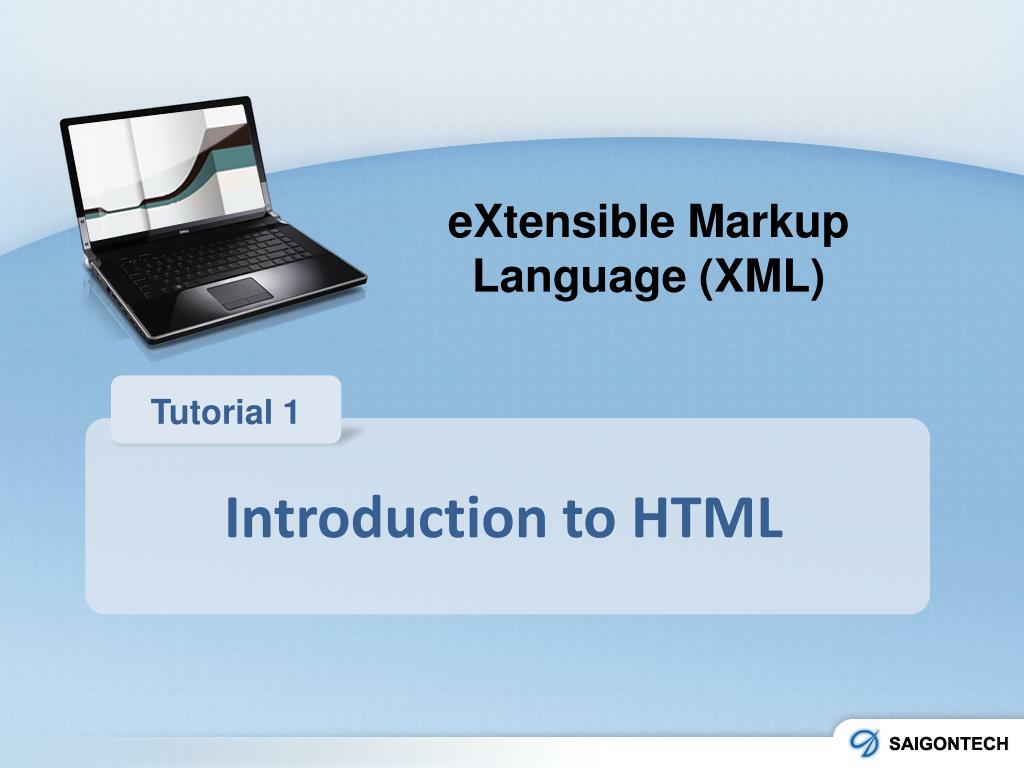 eXtensible Markup Language (XML)

Tutorial 1

Introduction to HTML

SAIGONTECH